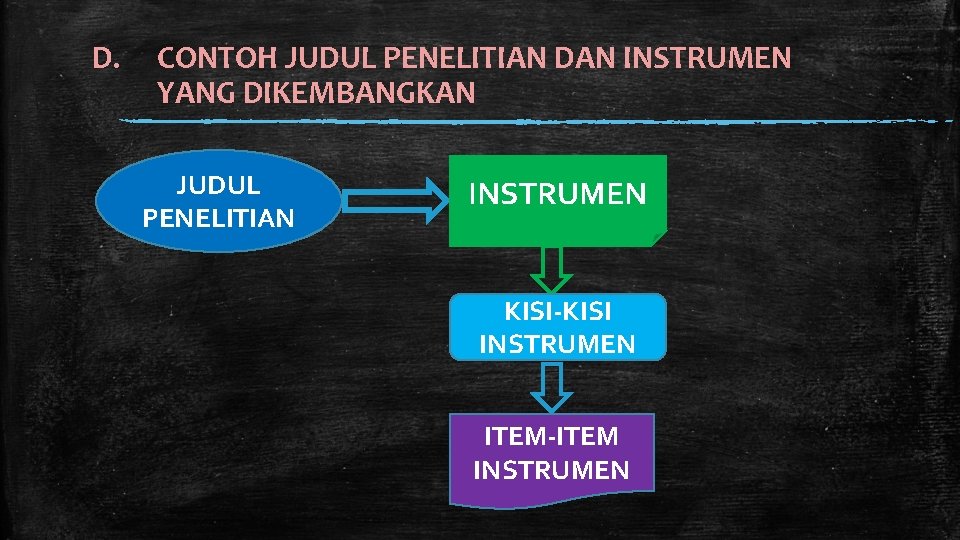 D. CONTOH JUDUL PENELITIAN DAN INSTRUMEN YANG DIKEMBANGKAN

JUDUL PENELITIAN

INSTRUMEN

KISI-KISI INSTRUMEN

ITEM-ITEM INSTRUMEN